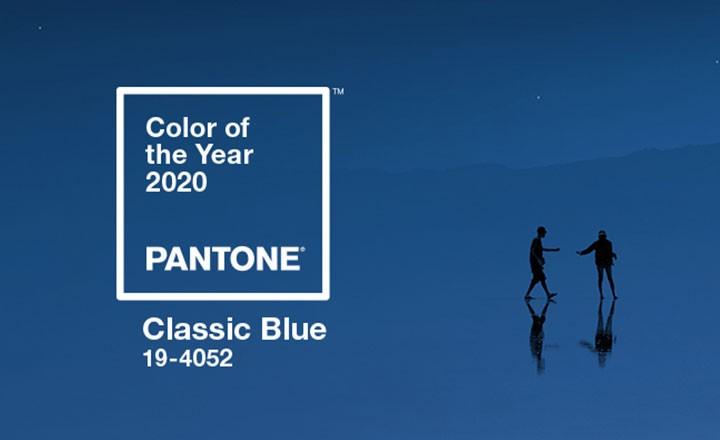 ™
Color of the Year 2020

PANTONE®

Classic Blue
19-4052